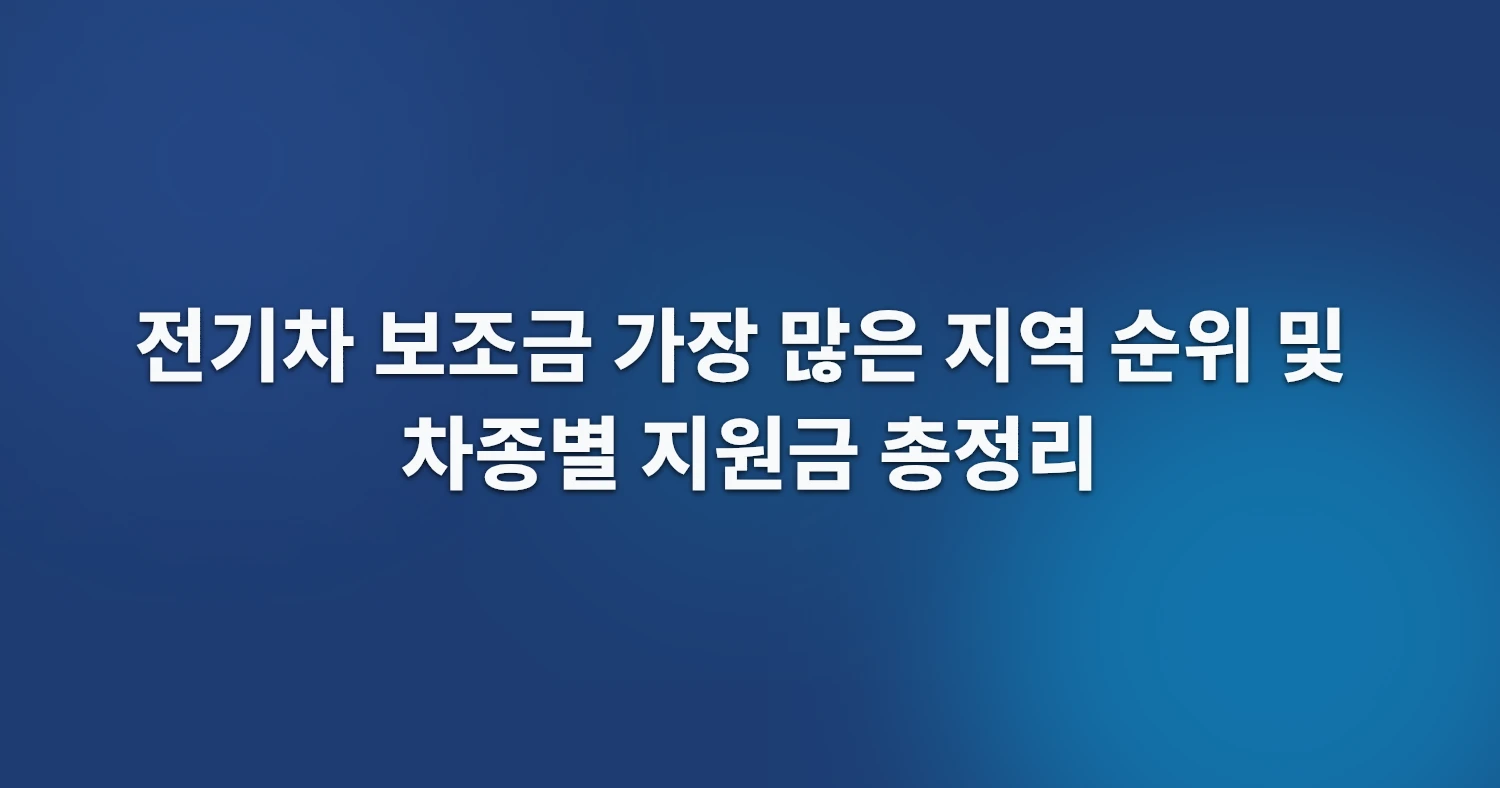 전기차 보조금 가장 많은 지역 순위 및 차종별 지원금 총정리